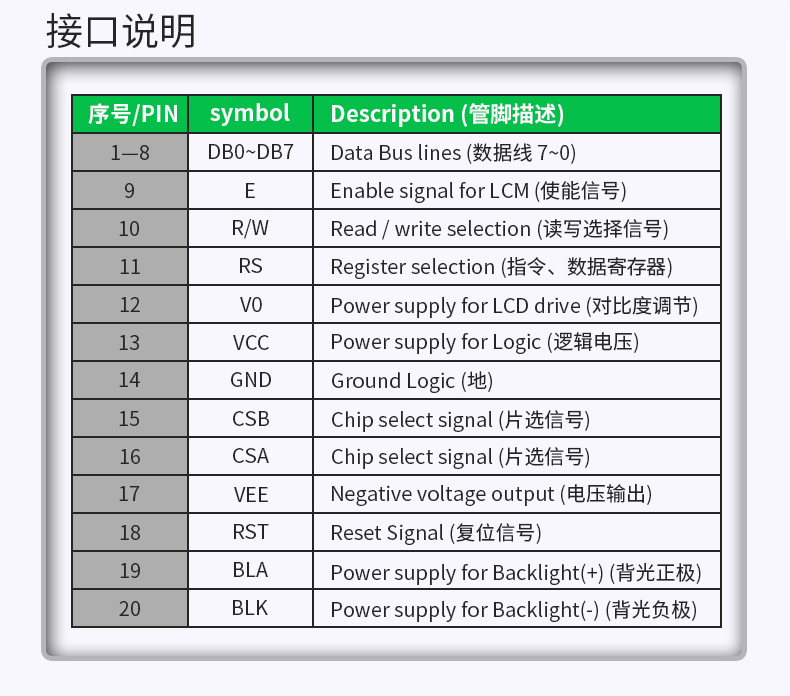 接口说明

| 序号/PIN | symbol | Description (管脚描述) |
|---|---|---|
| 1—8 | DB0~DB7 | Data Bus lines (数据线 7~0) |
| 9 | E | Enable signal for LCM (使能信号) |
| 10 | R/W | Read / write selection (读写选择信号) |
| 11 | RS | Register selection (指令、数据寄存器) |
| 12 | V0 | Power supply for LCD drive (对比度调节) |
| 13 | VCC | Power supply for Logic (逻辑电压) |
| 14 | GND | Ground Logic (地) |
| 15 | CSB | Chip select signal (片选信号) |
| 16 | CSA | Chip select signal (片选信号) |
| 17 | VEE | Negative voltage output (电压输出) |
| 18 | RST | Reset Signal (复位信号) |
| 19 | BLA | Power supply for Backlight(+) (背光正极) |
| 20 | BLK | Power supply for Backlight(-) (背光负极) |